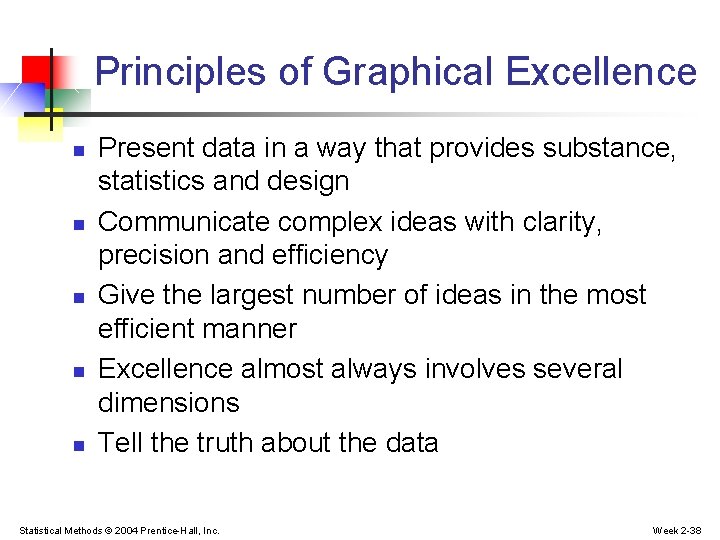 Principles of Graphical Excellence

- Present data in a way that provides substance, statistics and design
- Communicate complex ideas with clarity, precision and efficiency
- Give the largest number of ideas in the most efficient manner
- Excellence almost always involves several dimensions
- Tell the truth about the data

Statistical Methods © 2004 Prentice-Hall, Inc.

Week 2-38